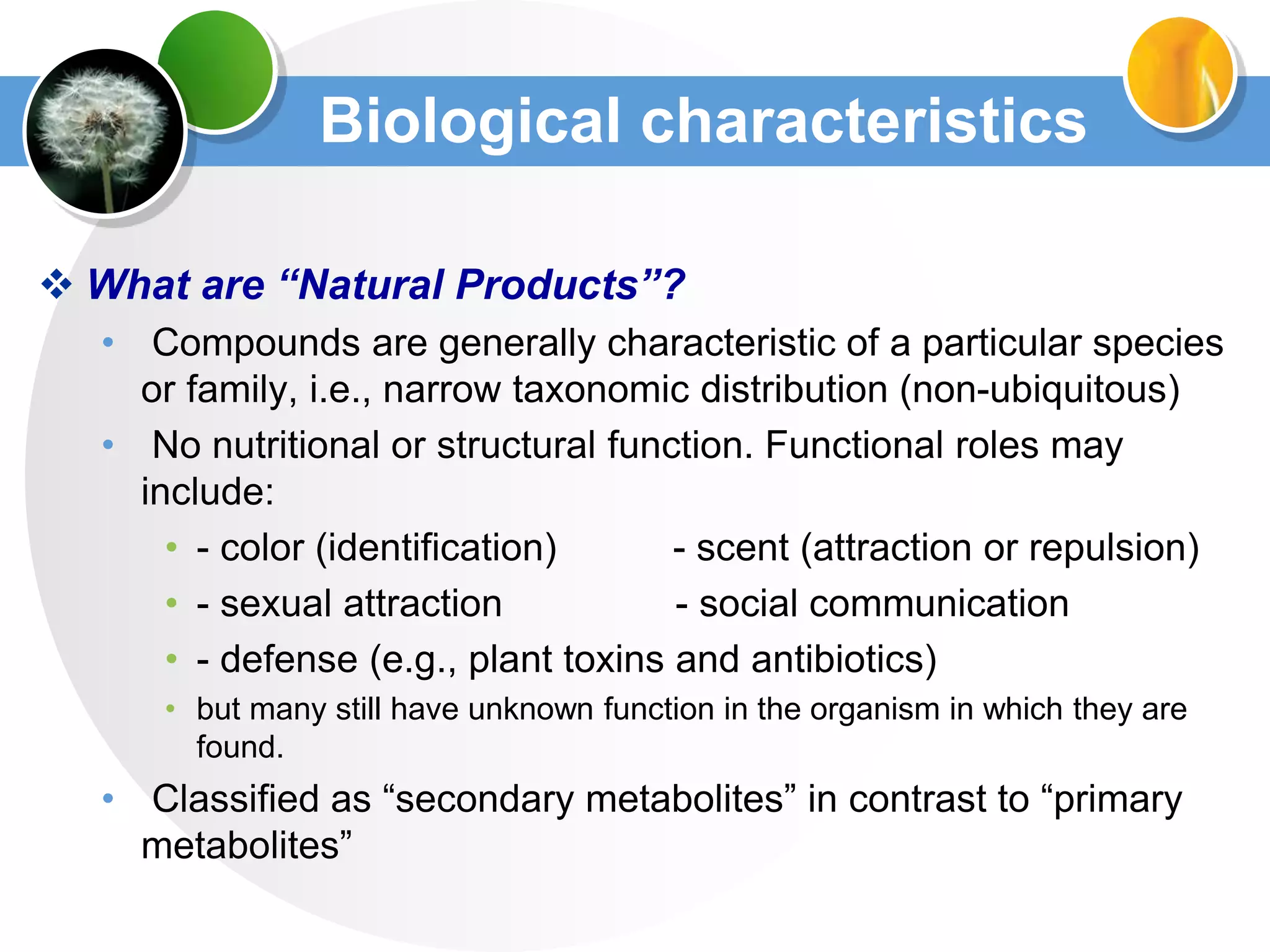 Biological characteristics

❖ What are “Natural Products”?

• Compounds are generally characteristic of a particular species or family, i.e., narrow taxonomic distribution (non-ubiquitous)

• No nutritional or structural function. Functional roles may include:

• - color (identification) - scent (attraction or repulsion)

• - sexual attraction - social communication

• - defense (e.g., plant toxins and antibiotics)

• but many still have unknown function in the organism in which they are found.

• Classified as “secondary metabolites” in contrast to “primary metabolites”